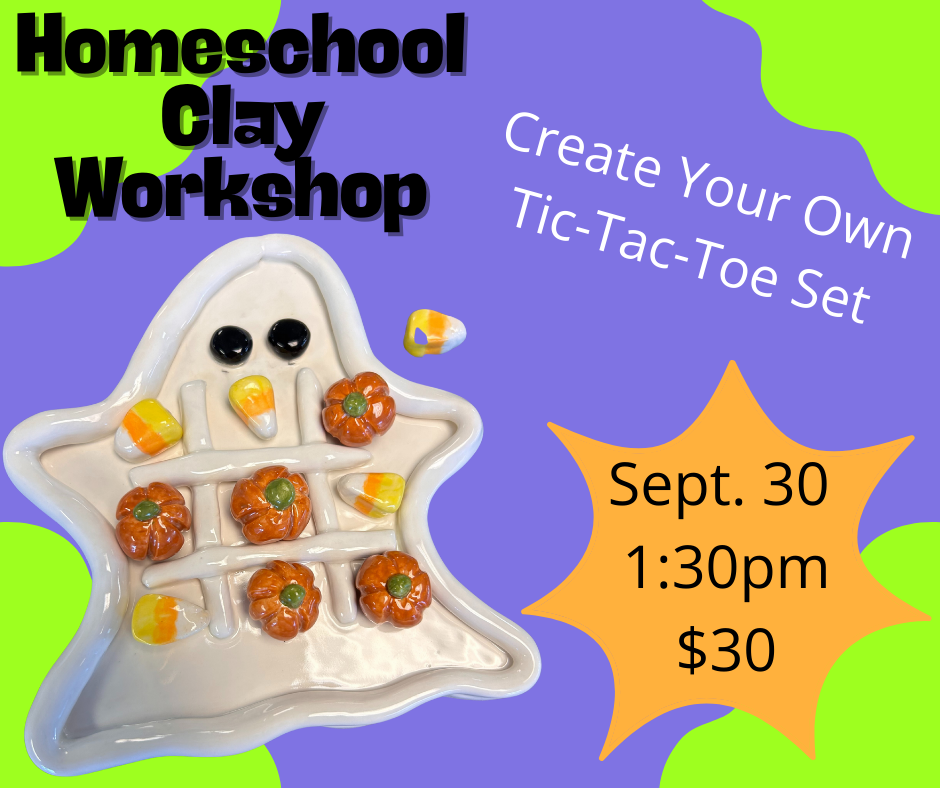 Homeschool Clay Workshop

Create Your Own Tic-Tac-Toe Set

Sept. 30
1:30pm
$30